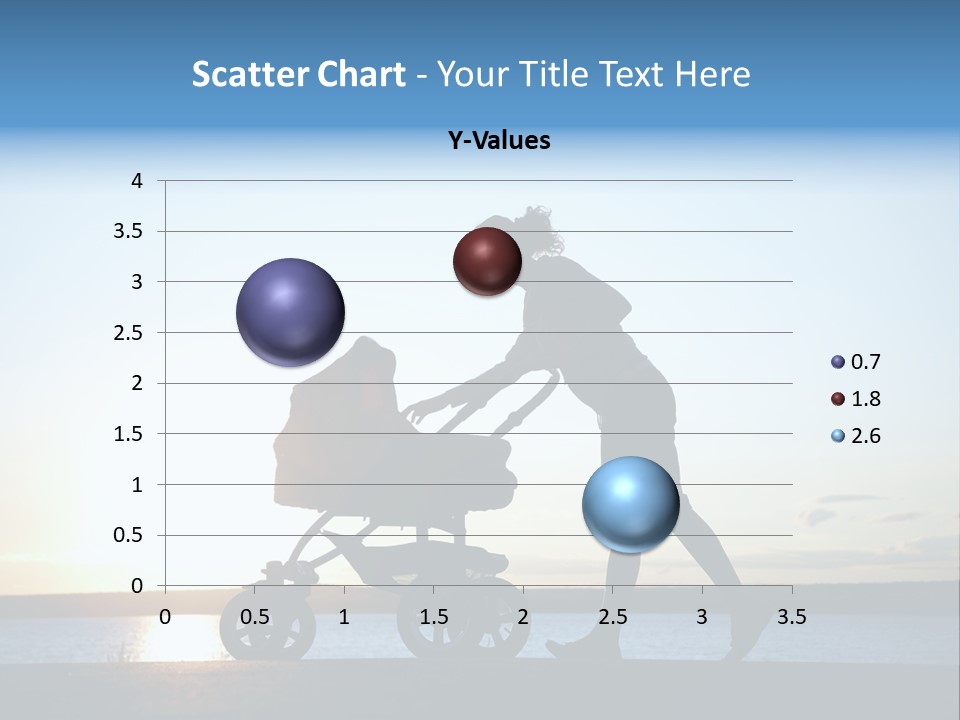 Scatter Chart - Your Title Text Here

Y-Values

4
3.5
3
2.5
2
1.5
1
0.5
0

0 0.5 1 1.5 2 2.5 3 3.5

0.7
1.8
2.6